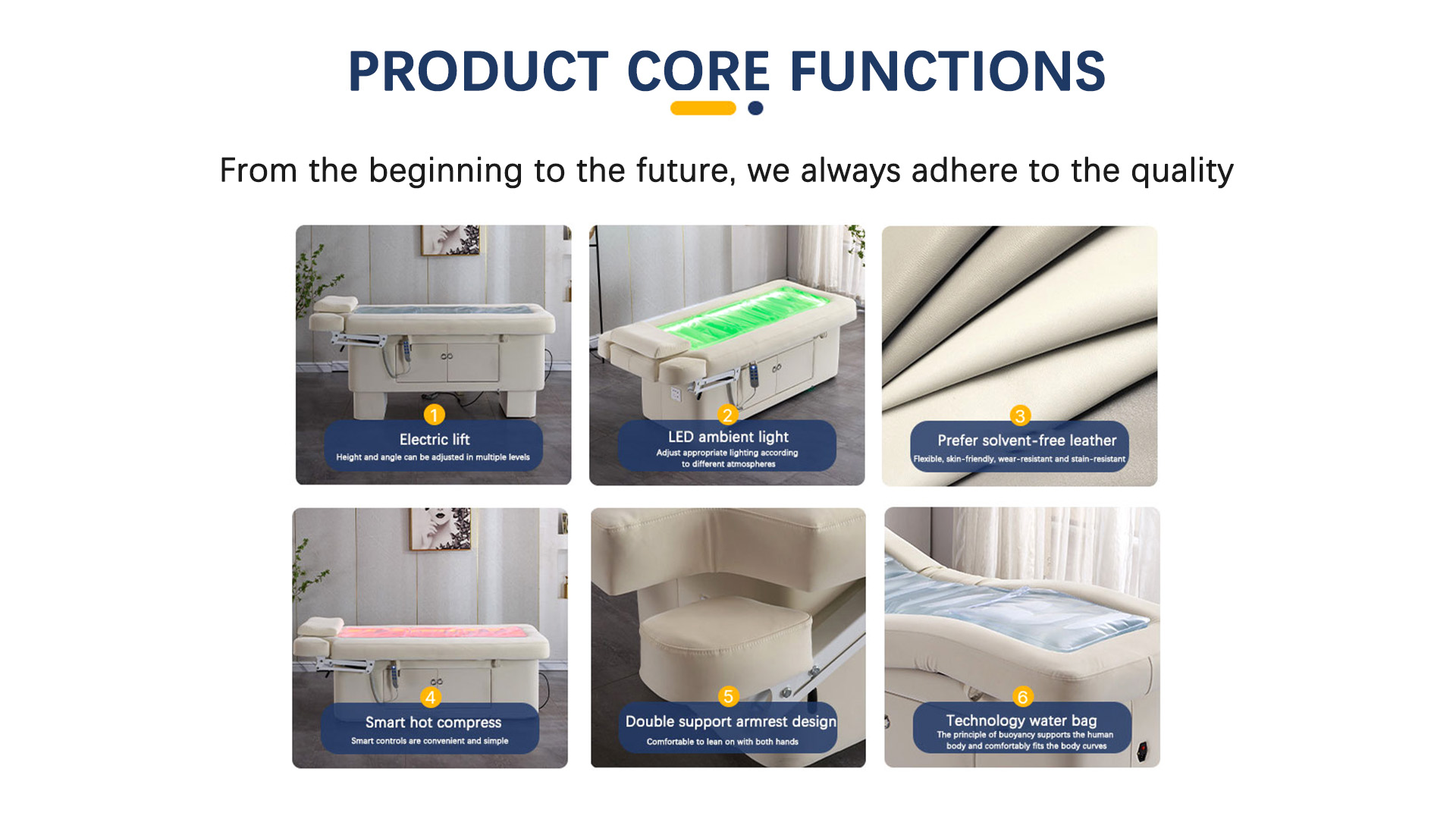 PRODUCT CORE FUNCTIONS

From the beginning to the future, we always adhere to the quality

1
Electric lift
Height and angle can be adjusted in multiple levels

2
LED ambient light
Adjust appropriate lighting according to different atmospheres

3
Prefer solvent-free leather
Flexible, skin-friendly, wear-resistant and stain-resistant

4
Smart hot compress
Smart controls are convenient and simple

5
Double support armrest design
Comfortable to lean on with both hands

6
Technology water bag
The principle of buoyancy supports the human body and comfortably fits the body curves